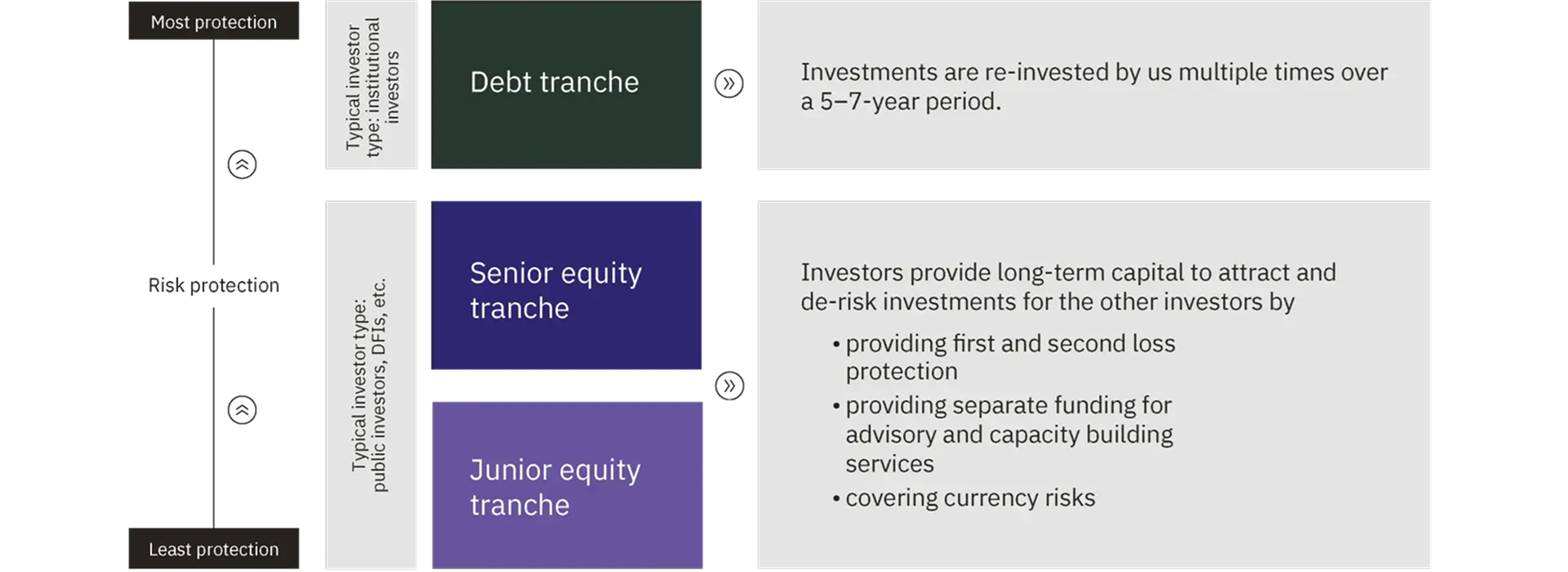 Most protection

Risk protection

Least protection

Typical investor type: institutional investors

Debt tranche

Investments are re-invested by us multiple times over a 5–7-year period.

Typical investor type: public investors, DFIs, etc.

Senior equity tranche

Junior equity tranche

Investors provide long-term capital to attract and de-risk investments for the other investors by

• providing first and second loss protection
• providing separate funding for advisory and capacity building services
• covering currency risks